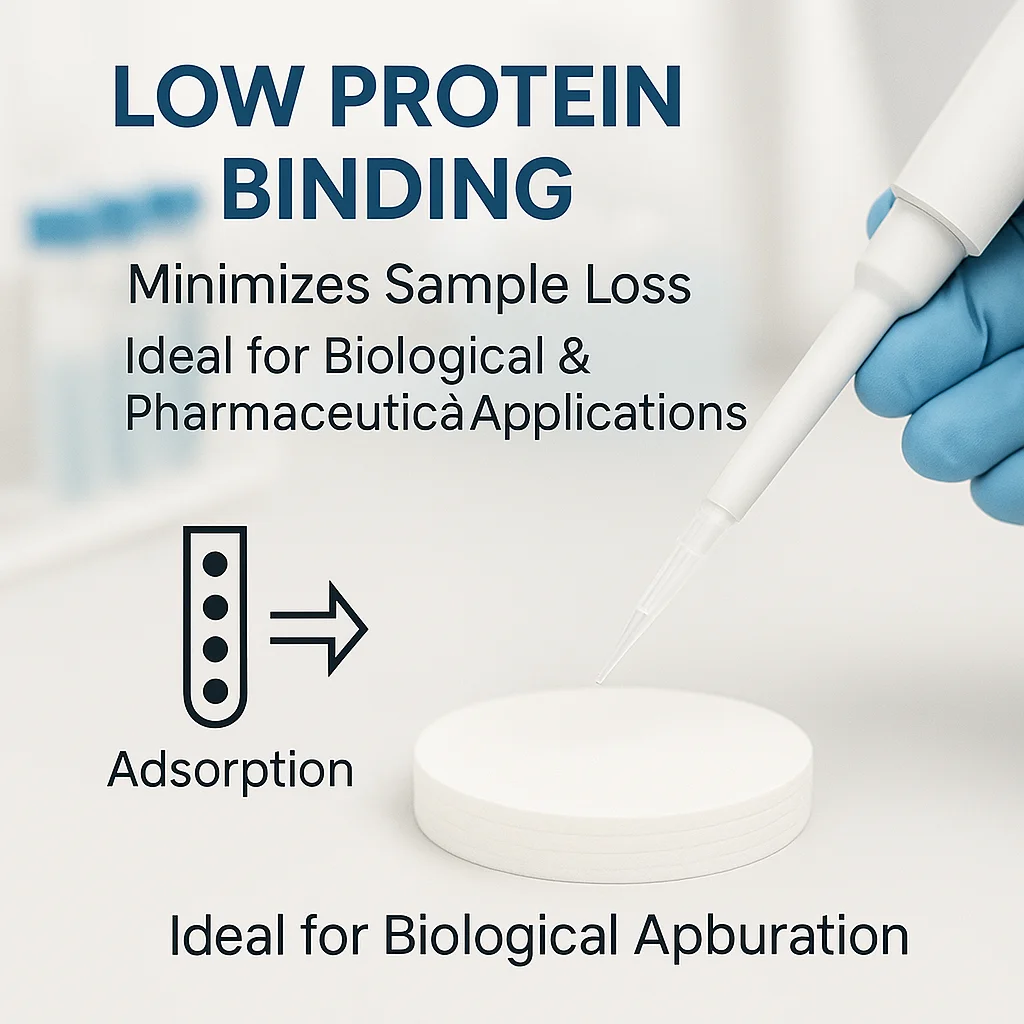 LOW PROTEIN BINDING

Minimizes Sample Loss

Ideal for Biological & Pharmaceuticà Applications

Adsorption

Ideal for Biological Apburation